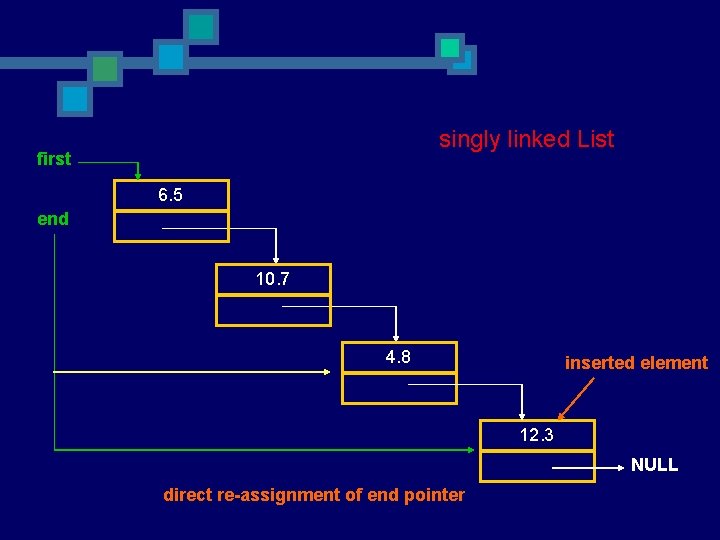 singly linked List

first

end

6.5

10.7

4.8

inserted element

12.3

NULL

direct re-assignment of end pointer